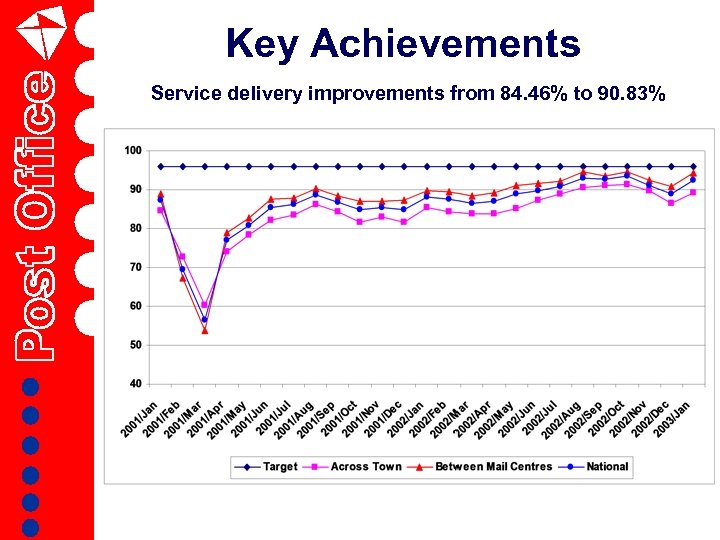 Post Office

Key Achievements

Service delivery improvements from 84.46% to 90.83%

100
90
80
70
60
50
40

2001/Jan
2001/Feb
2001/Mar
2001/Apr
2001/May
2001/Jun
2001/Jul
2001/Aug
2001/Sep
2001/Oct
2001/Nov
2001/Dec
2002/Jan
2002/Feb
2002/Mar
2002/Apr
2002/May
2002/Jun
2002/Jul
2002/Aug
2002/Sep
2002/Oct
2002/Nov
2002/Dec
2003/Jan

Target
Across Town
Between Mail Centres
National